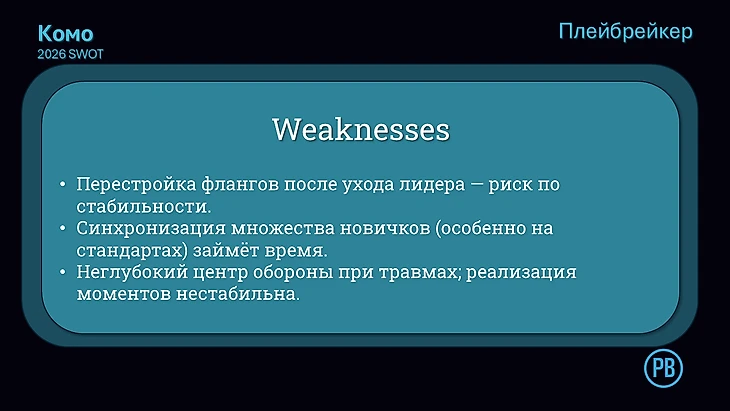 Комо
2026 SWOT

Плейбрейкер

Weaknesses

• Перестройка флангов после ухода лидера — риск по стабильности.
• Синхронизация множества новичков (особенно на стандартах) займёт время.
• Неглубокий центр обороны при травмах; реализация моментов нестабильна.

PB